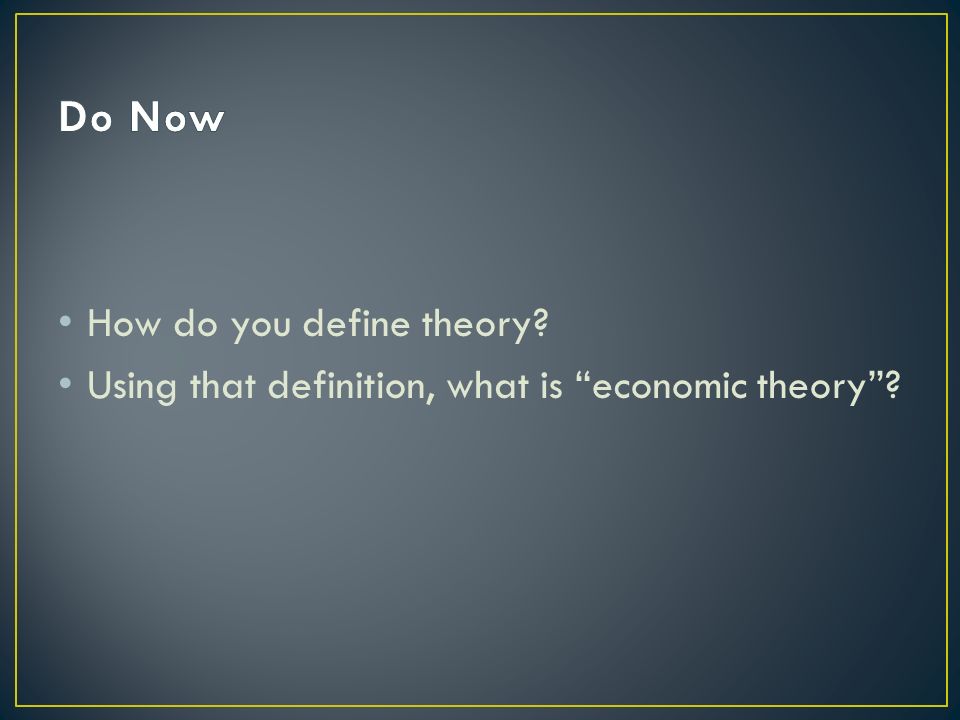 Do Now

• How do you define theory?
• Using that definition, what is “economic theory”?